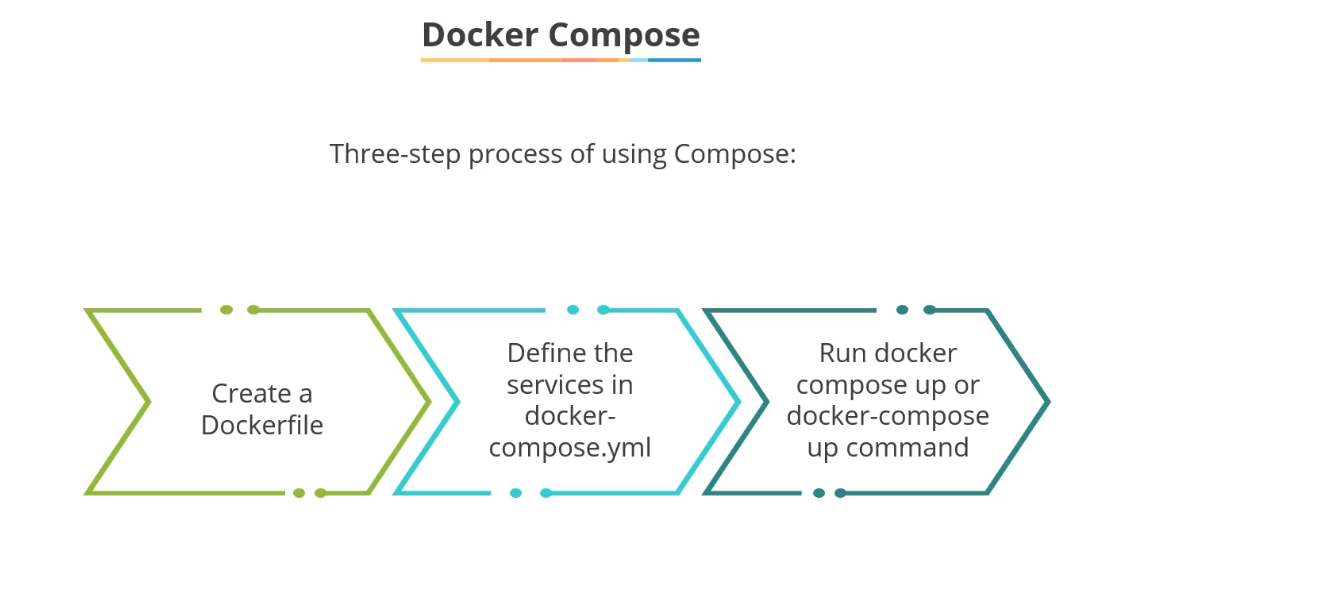 Docker Compose

Three-step process of using Compose:

Create a Dockerfile

Define the services in docker-compose.yml

Run docker compose up or docker-compose up command